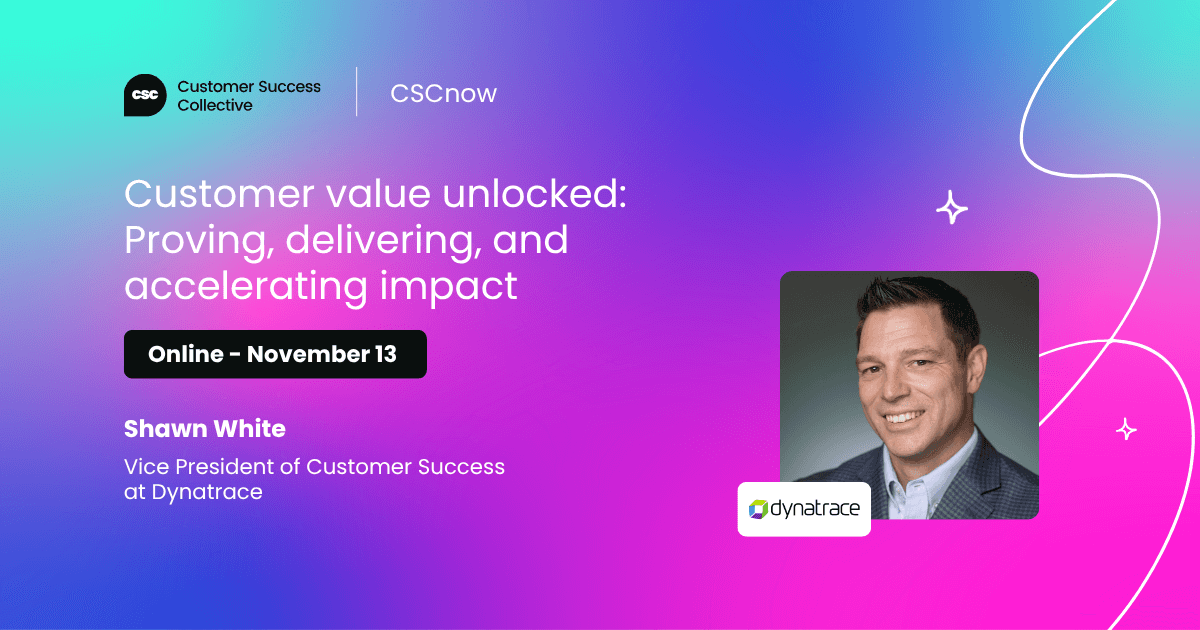 CSC Customer Success Collective

CSCnow

Customer value unlocked: Proving, delivering, and accelerating impact

Online - November 13

Shawn White

Vice President of Customer Success at Dynatrace

dynatrace